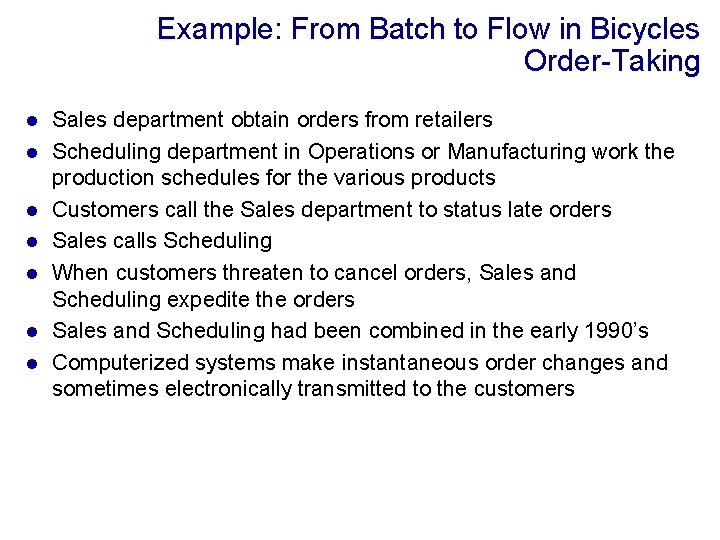 Example: From Batch to Flow in Bicycles Order-Taking

- Sales department obtain orders from retailers
- Scheduling department in Operations or Manufacturing work the production schedules for the various products
- Customers call the Sales department to status late orders
- Sales calls Scheduling
- When customers threaten to cancel orders, Sales and Scheduling expedite the orders
- Sales and Scheduling had been combined in the early 1990's
- Computerized systems make instantaneous order changes and sometimes electronically transmitted to the customers